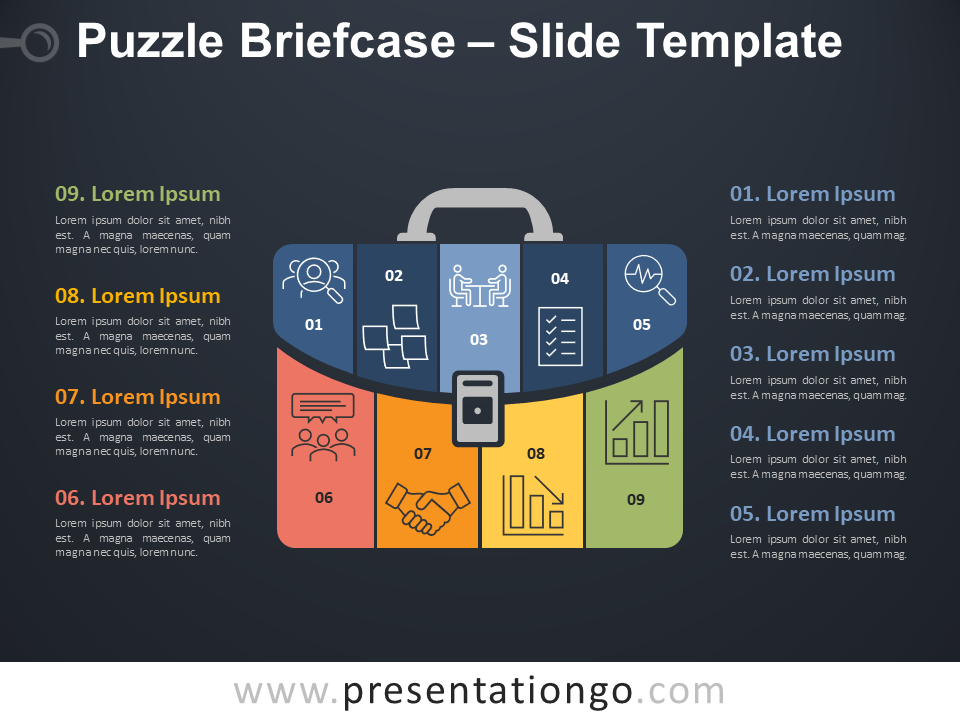 Puzzle Briefcase – Slide Template

09. Lorem Ipsum

Lorem ipsum dolor sit amet, nibh est. A magna maecenas, quam magna nec quis, lorem nunc.

08. Lorem Ipsum

Lorem ipsum dolor sit amet, nibh est. A magna maecenas, quam magna nec quis, lorem nunc.

07. Lorem Ipsum

Lorem ipsum dolor sit amet, nibh est. A magna maecenas, quam magna nec quis, lorem nunc.

06. Lorem Ipsum

Lorem ipsum dolor sit amet, nibh est. A magna maecenas, quam magna nec quis, lorem nunc.

01

02

03

04

05

06

07

08

09

01. Lorem Ipsum

Lorem ipsum dolor sit amet, nibh est. A magna maecenas, quam mag.

02. Lorem Ipsum

Lorem ipsum dolor sit amet, nibh est. A magna maecenas, quam mag.

03. Lorem Ipsum

Lorem ipsum dolor sit amet, nibh est. A magna maecenas, quam mag.

04. Lorem Ipsum

Lorem ipsum dolor sit amet, nibh est. A magna maecenas, quam mag.

05. Lorem Ipsum

Lorem ipsum dolor sit amet, nibh est. A magna maecenas, quam mag.

www.presentationgo.com